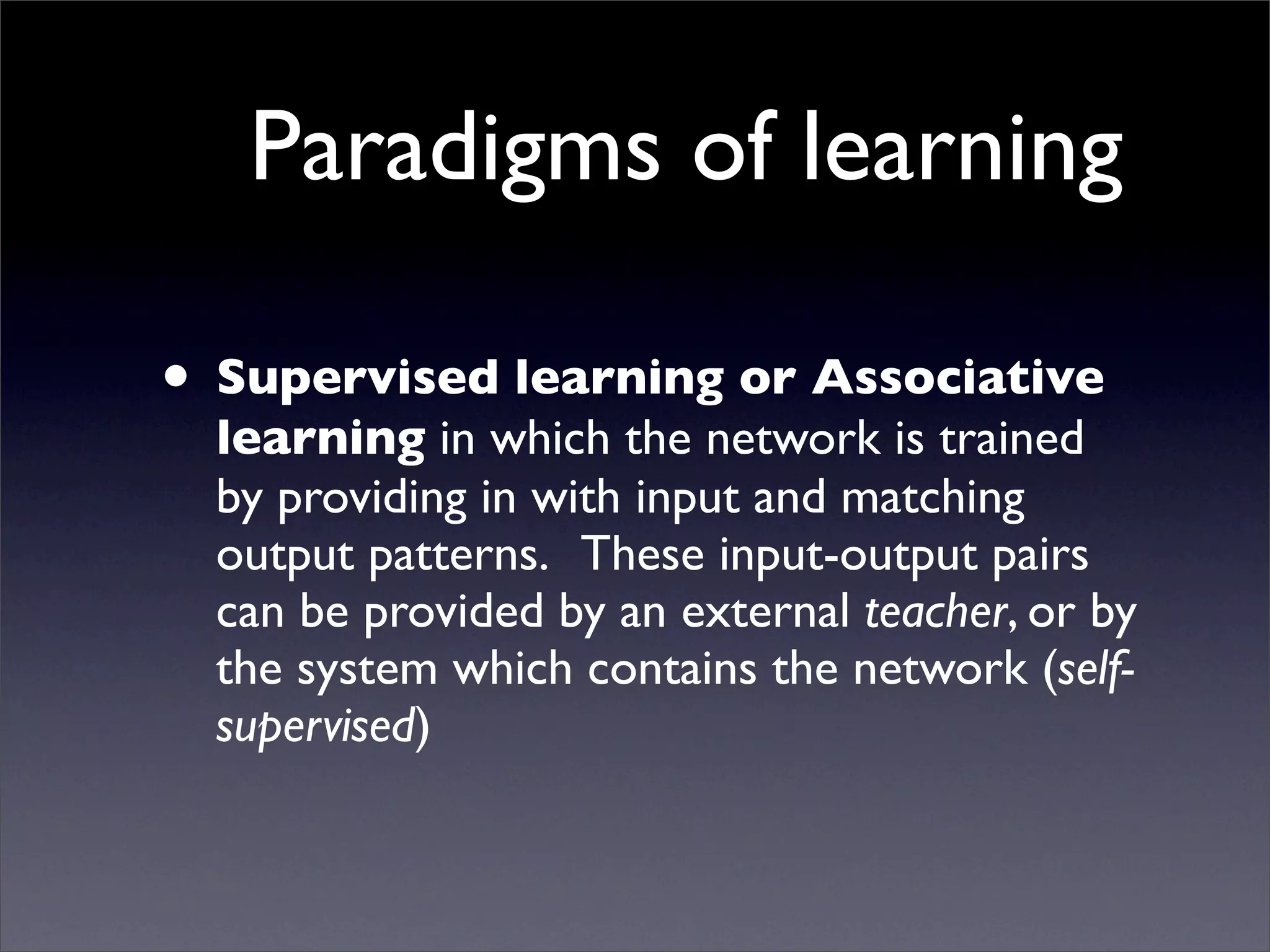 Paradigms of learning

• Supervised learning or Associative learning in which the network is trained by providing in with input and matching output patterns. These input-output pairs can be provided by an external teacher, or by the system which contains the network (self-supervised)